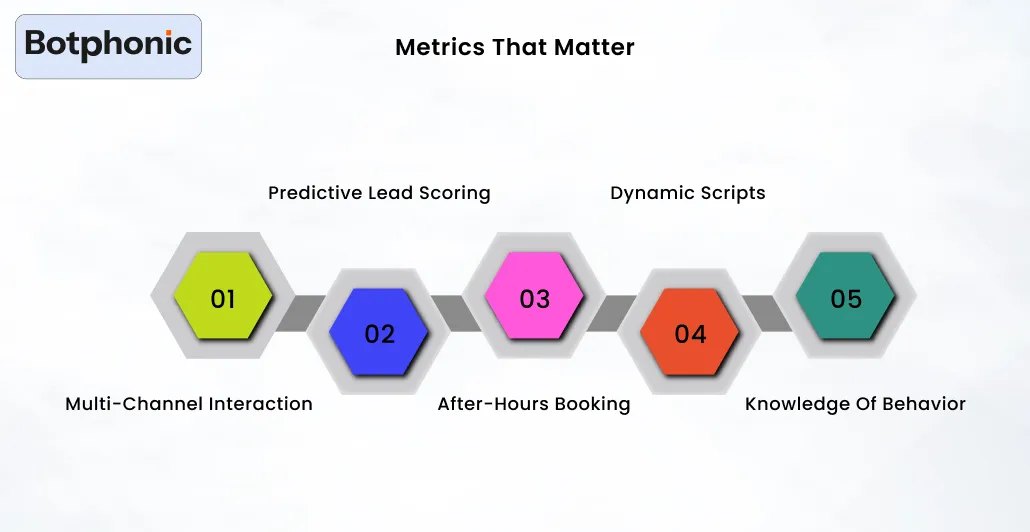 Botphonic

Metrics That Matter

Predictive Lead Scoring

Dynamic Scripts

01

02

03

04

05

Multi-Channel Interaction

After-Hours Booking

Knowledge Of Behavior